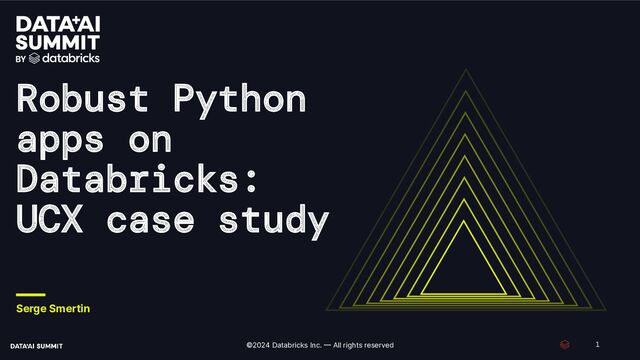 DATA+AI SUMMIT BY databricks

Robust Python apps on Databricks: UCX case study

Serge Smertin

DATA+AI SUMMIT

©2024 Databricks Inc. — All rights reserved

1